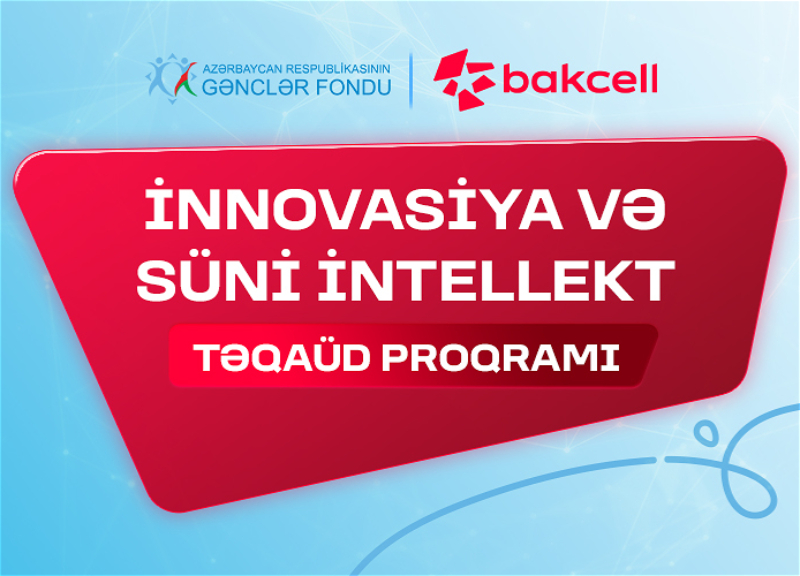 AZƏRBAYCAN RESPUBLİKASININ
GƏNCLƏR FONDU

bakcell

İNNOVASİYA VƏ SÜNİ İNTELLEKT

TƏQAÜD PROQRAMI